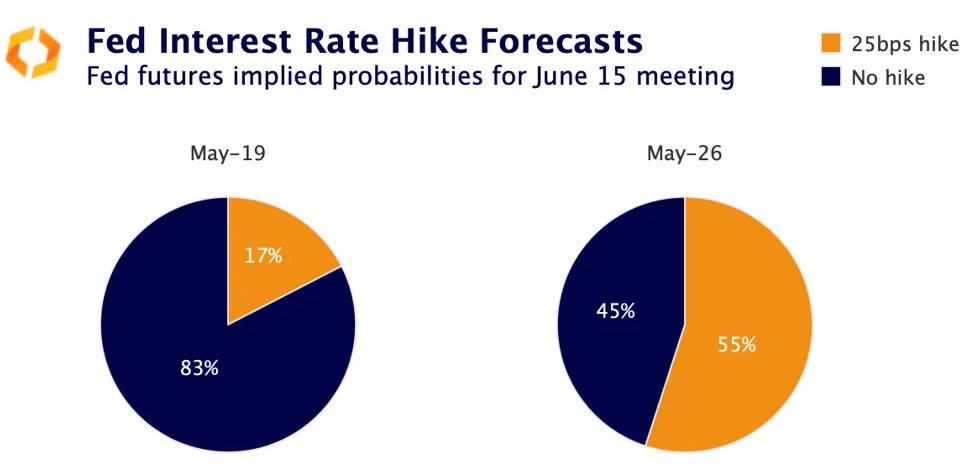 Fed Interest Rate Hike Forecasts
Fed futures implied probabilities for June 15 meeting

25bps hike
No hike

May-19

17%

83%

May-26

45%

55%